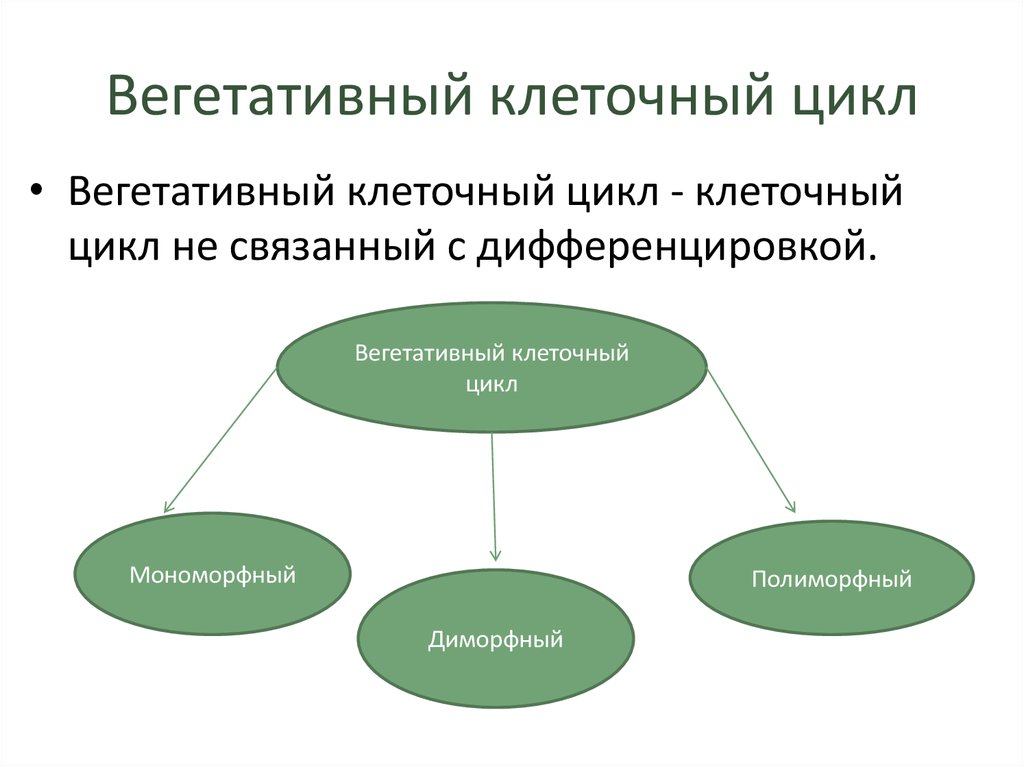 Вегетативный клеточный цикл

• Вегетативный клеточный цикл - клеточный цикл не связанный с дифференцировкой.

Вегетативный клеточный цикл

Мономорфный

Диморфный

Полиморфный